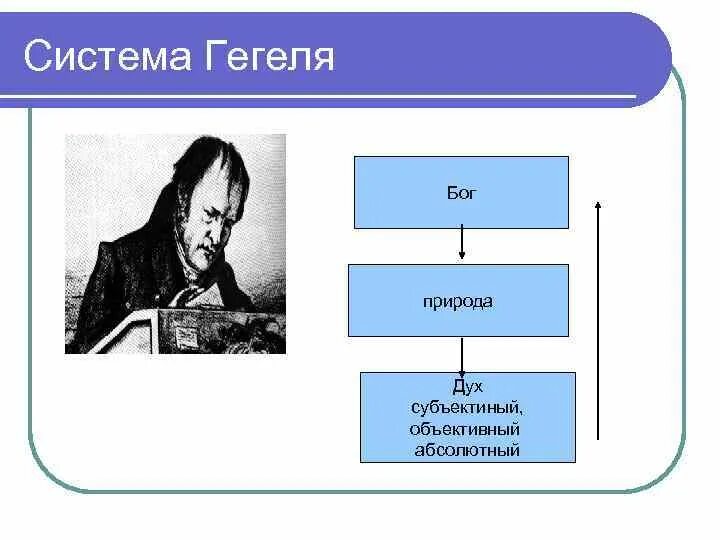 Система Гегеля

Бог

природа

Дух
субъектиный,
объективный
абсолютный